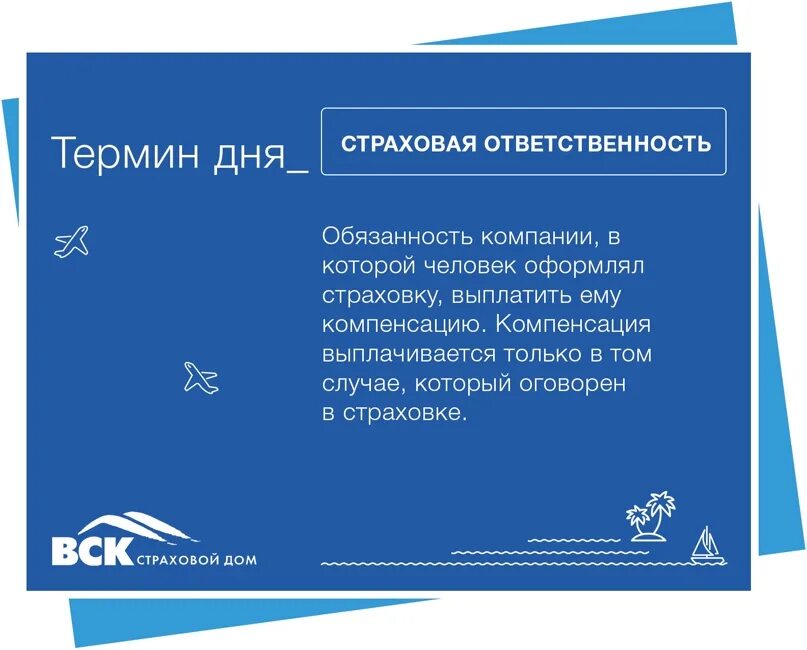 Термин дня_

СТРАХОВАЯ ОТВЕТСТВЕННОСТЬ

Обязанность компании, в которой человек оформлял страховку, выплатить ему компенсацию. Компенсация выплачивается только в том случае, который оговорен в страховке.

ВСК СТРАХОВОЙ ДОМ